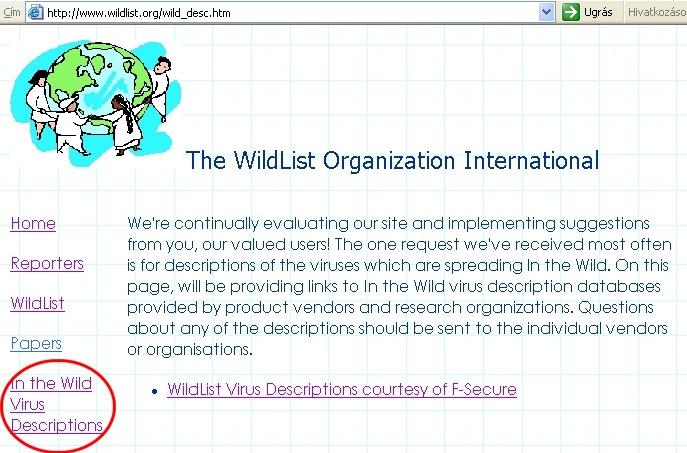 Cím http://www.wildlist.org/wild_desc.htm Ugrás Hivatkozáso

The WildList Organization International

Home

Reporters

WildList

Papers

In the Wild Virus Descriptions

We're continually evaluating our site and implementing suggestions from you, our valued users! The one request we've received most often is for descriptions of the viruses which are spreading In the Wild. On this page, will be providing links to In the Wild virus description databases provided by product vendors and research organizations. Questions about any of the descriptions should be sent to the individual vendors or organisations.

• WildList Virus Descriptions courtesy of F-Secure